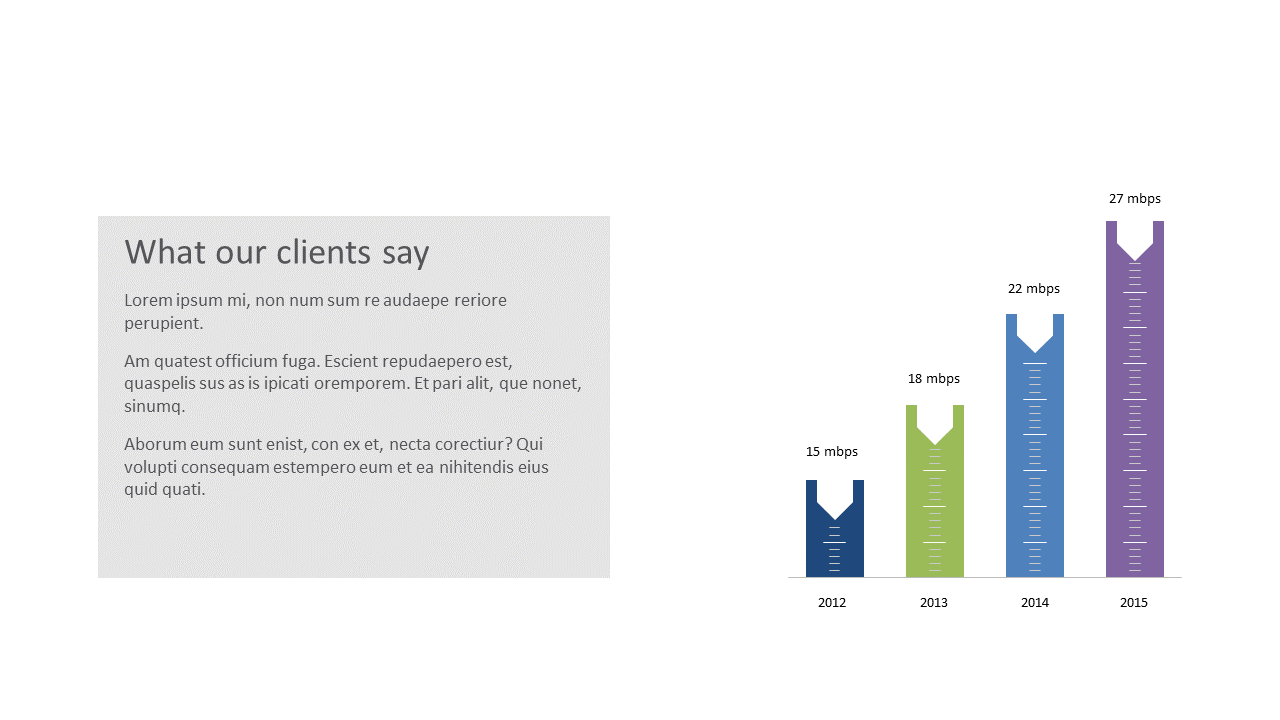 What our clients say

Lorem ipsum mi, non num sum re audaepe reriore perupient.

Am quatest officium fuga. Escient repudaepero est, quaspelis sus as is ipicati oremporem. Et pari alit, que nonet, sinumq.

Aborum eum sunt enist, con ex et, necta corectiur? Qui volupti consequam estempero eum et ea nihitendis eius quid quati.

15 mbps
18 mbps
22 mbps
27 mbps

2012
2013
2014
2015